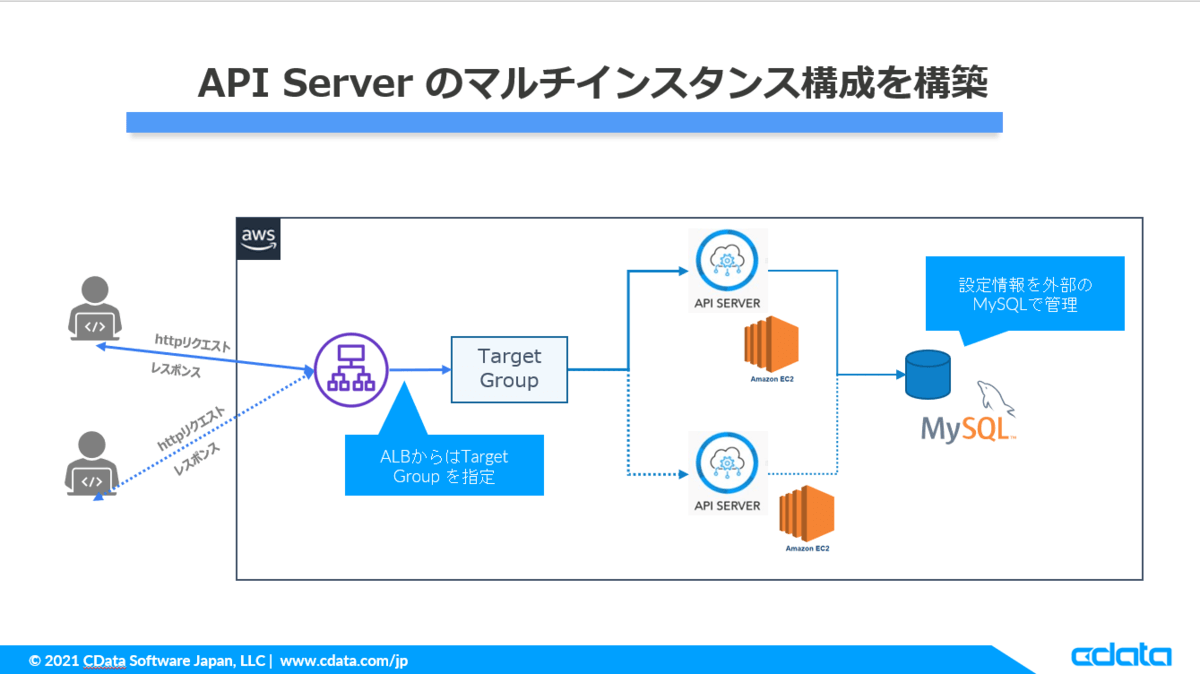 API Server のマルチインスタンス構成を構築

aws

httpリクエスト

レスポンス

httpリクエスト

レスポンス

Target Group

ALBからはTarget Group を指定

API SERVER

Amazon EC2

API SERVER

Amazon EC2

設定情報を外部のMySQLで管理

MySQL

© 2021 CData Software Japan, LLC | www.cdata.com/jp

cdata